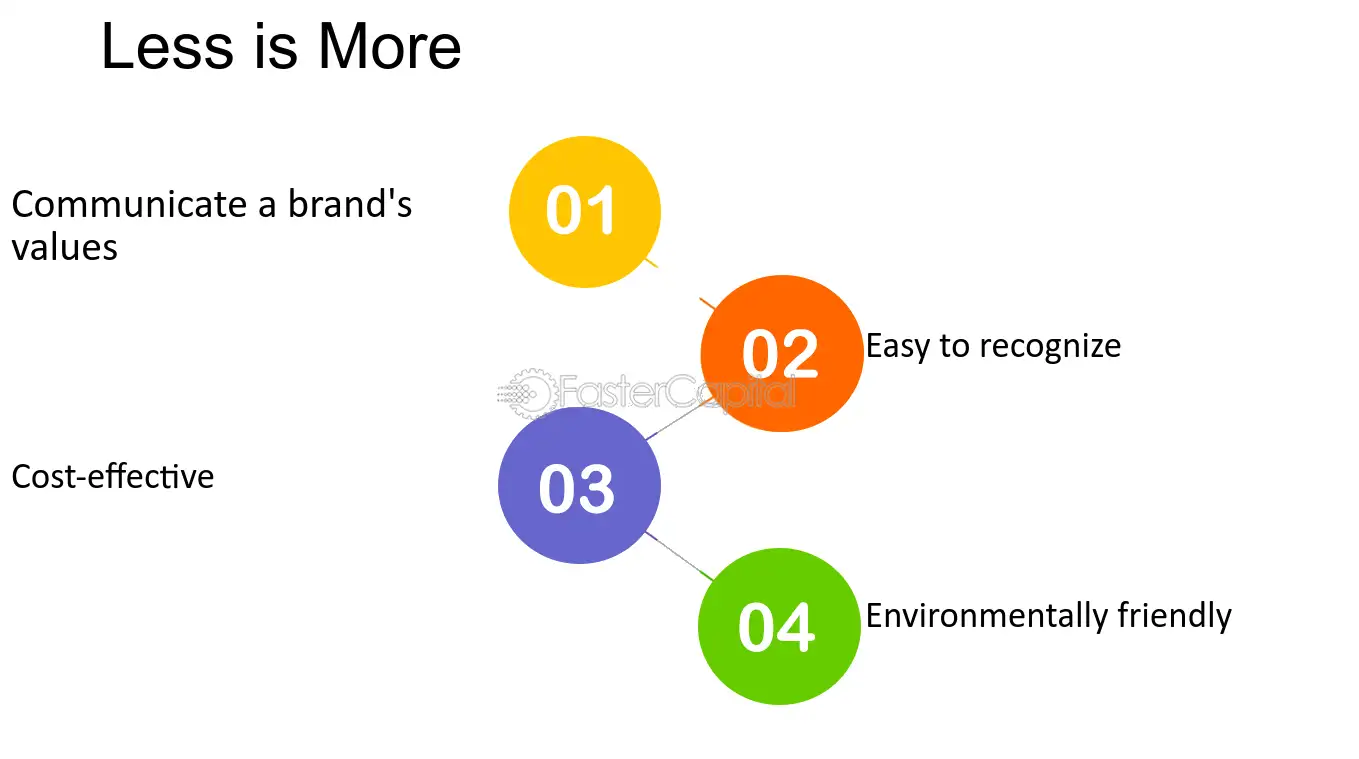 Less is More

Communicate a brand's values

01

02

Easy to recognize

Cost-effective

03

04

Environmentally friendly

FasterCapital